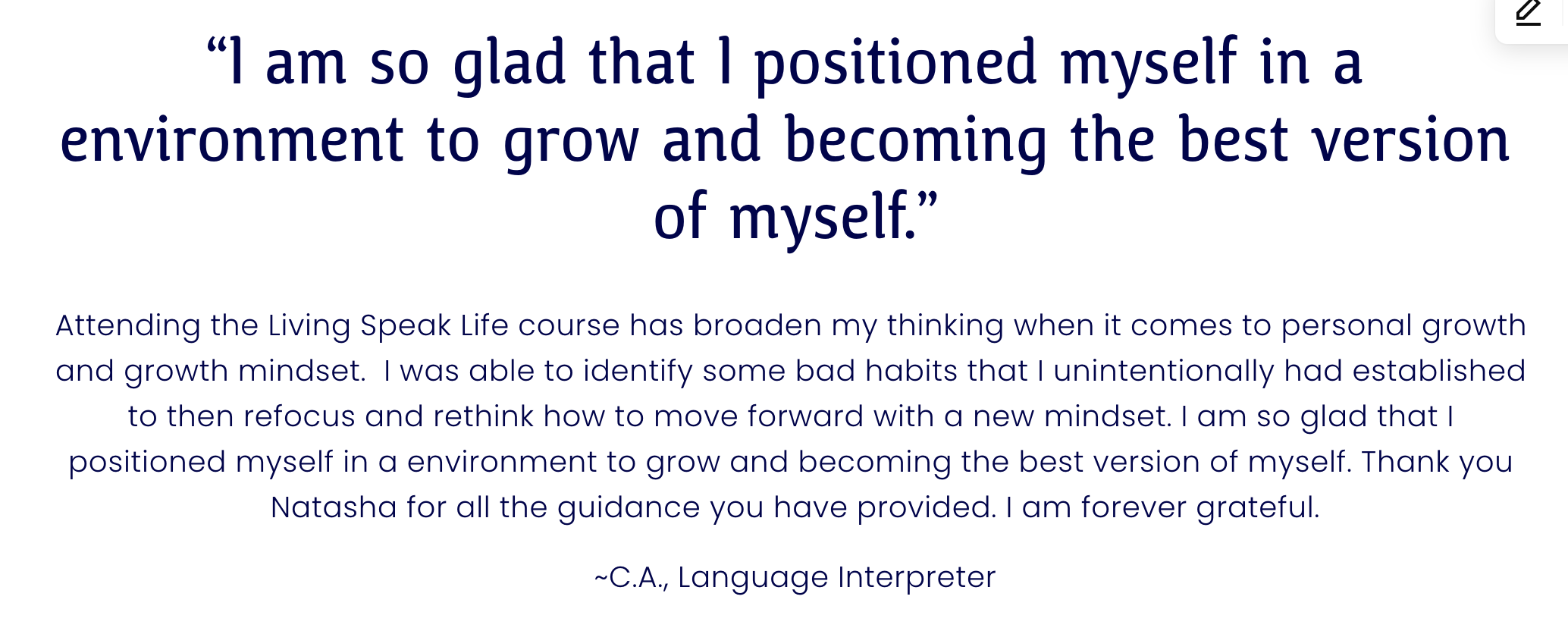 “I am so glad that I positioned myself in a environment to grow and becoming the best version of myself.”

Attending the Living Speak Life course has broaden my thinking when it comes to personal growth and growth mindset.  I was able to identify some bad habits that I unintentionally had established to then refocus and rethink how to move forward with a new mindset. I am so glad that I positioned myself in a environment to grow and becoming the best version of myself. Thank you Natasha for all the guidance you have provided. I am forever grateful.

~C.A., Language Interpreter